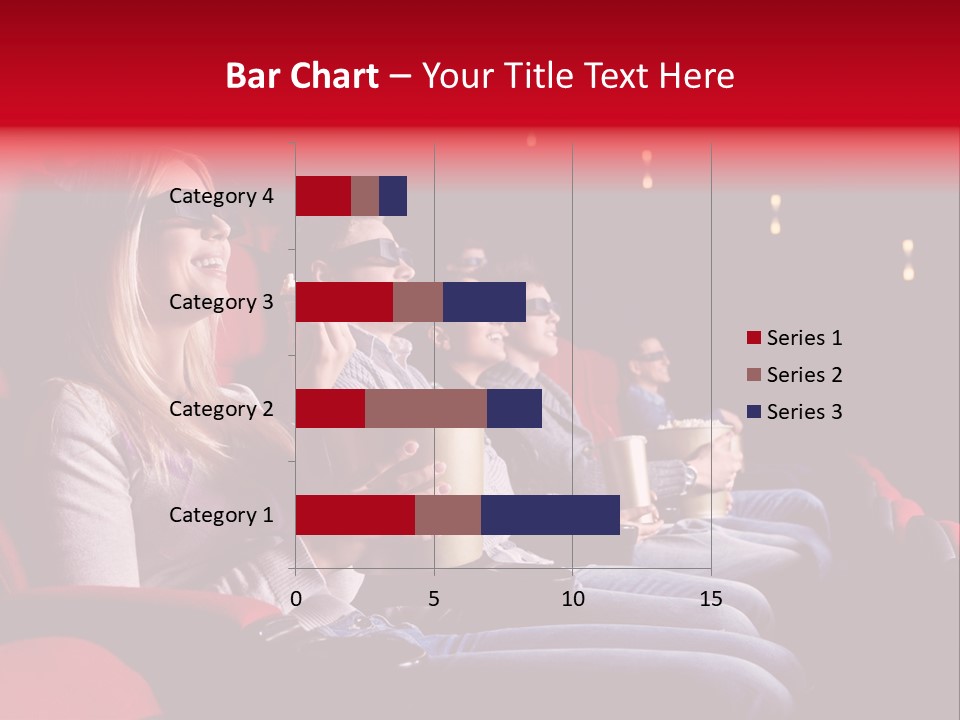 Bar Chart – Your Title Text Here

Category 4
Category 3
Category 2
Category 1

0
5
10
15

Series 1
Series 2
Series 3